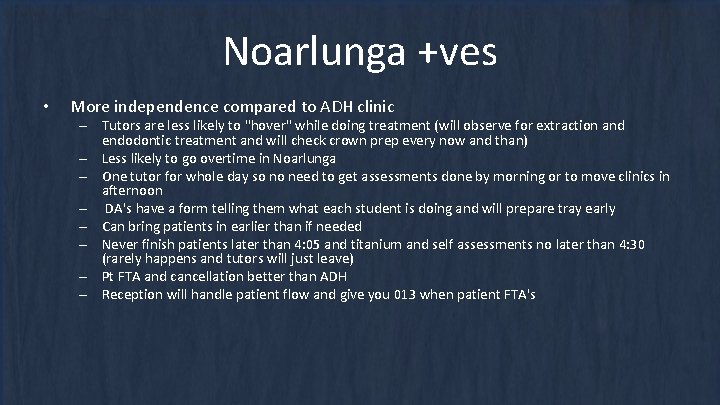 Noarlunga +ves

• More independence compared to ADH clinic
– Tutors are less likely to "hover" while doing treatment (will observe for extraction and endodontic treatment and will check crown prep every now and than)
– Less likely to go overtime in Noarlunga
– One tutor for whole day so no need to get assessments done by morning or to move clinics in afternoon
– DA's have a form telling them what each student is doing and will prepare tray early
– Can bring patients in earlier than if needed
– Never finish patients later than 4:05 and titanium and self assessments no later than 4:30 (rarely happens and tutors will just leave)
– Pt FTA and cancellation better than ADH
– Reception will handle patient flow and give you 013 when patient FTA's